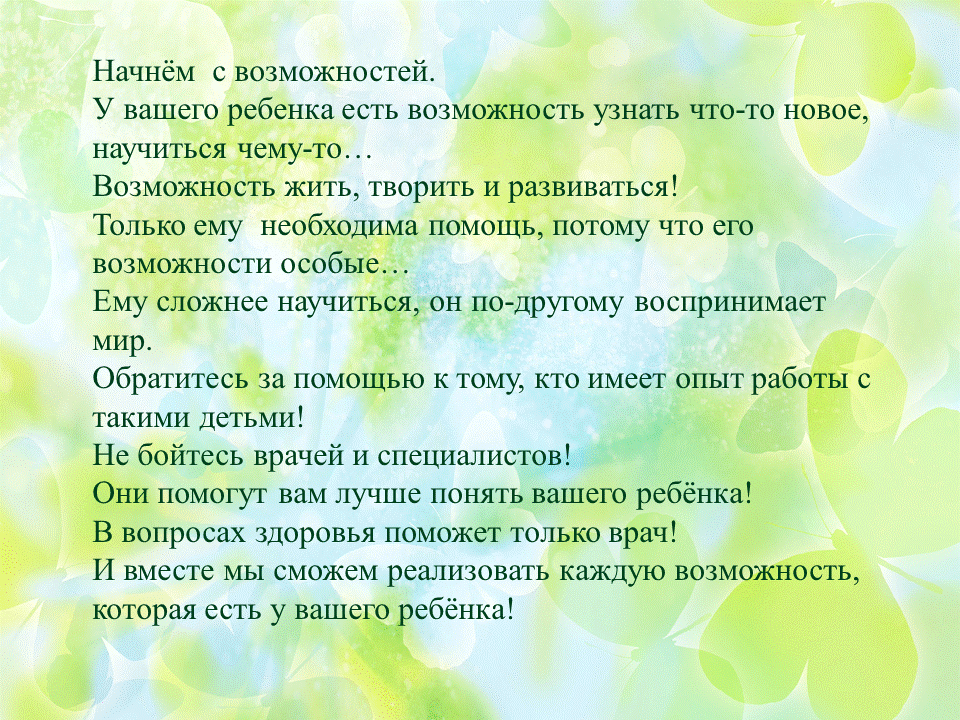 Начнём  с возможностей.
У вашего ребенка есть возможность узнать что-то новое, научиться чему-то…
Возможность жить, творить и развиваться!
Только ему  необходима помощь, потому что его возможности особые…
Ему сложнее научиться, он по-другому воспринимает мир.
Обратитесь за помощью к тому, кто имеет опыт работы с такими детьми!
Не бойтесь врачей и специалистов!
Они помогут вам лучше понять вашего ребёнка!
В вопросах здоровья поможет только врач!
И вместе мы сможем реализовать каждую возможность, которая есть у вашего ребёнка!